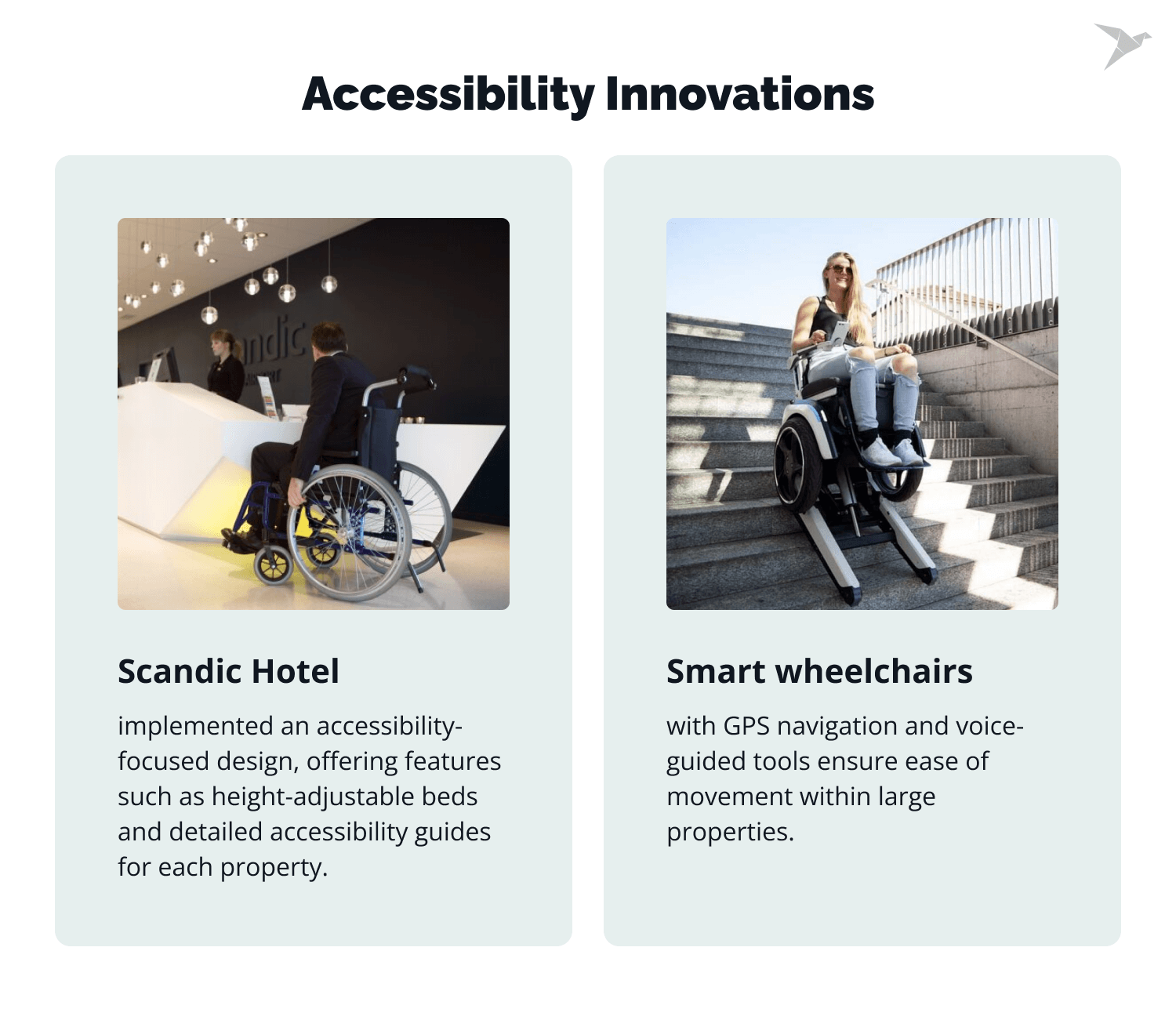 Accessibility Innovations

ndic

Scandic Hotel

implemented an accessibility-focused design, offering features such as height-adjustable beds and detailed accessibility guides for each property.

Smart wheelchairs

with GPS navigation and voice-guided tools ensure ease of movement within large properties.